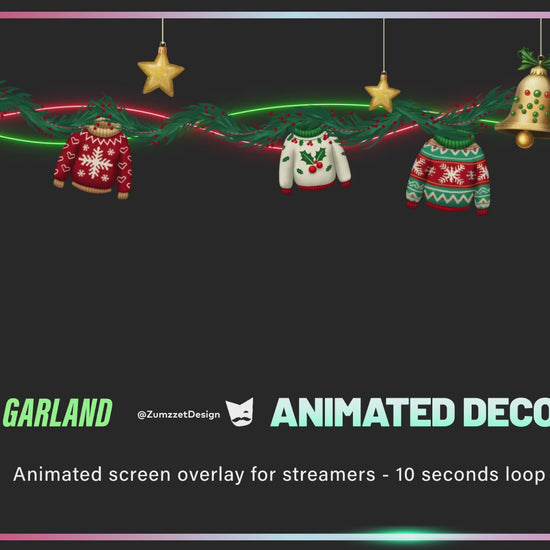 GARLAND @ZumzzetDesign ANIMATED DECO

Animated screen overlay for streamers - 10 seconds loop